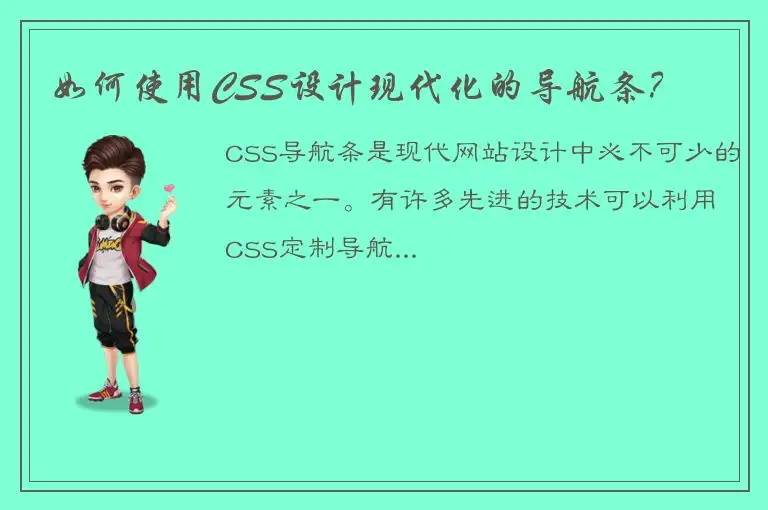 如何使用CSS设计现代化的导航条?

CSS导航条是现代网站设计中必不可少的元素之一。有许多先进的技术可以利用CSS定制导航...